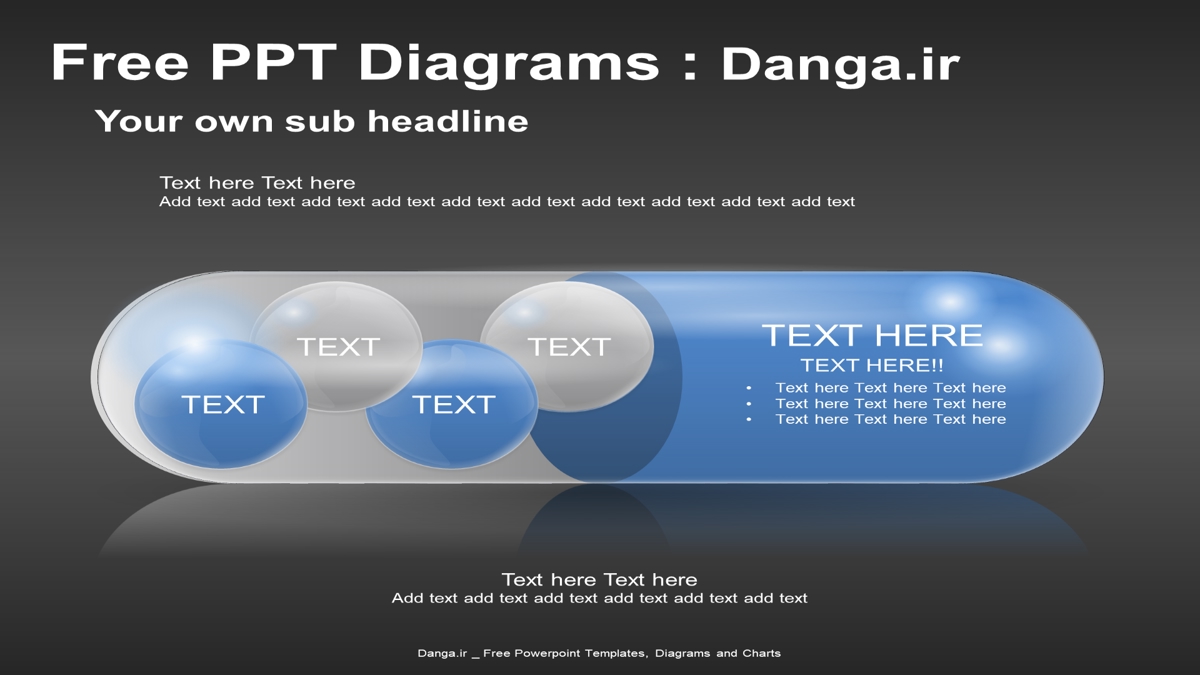 Free PPT Diagrams : Danga.ir

Your own sub headline

Text here Text here
Add text add text add text add text add text add text add text add text add text add text

TEXT

TEXT

TEXT

TEXT

TEXT HERE
TEXT HERE!!
• Text here Text here Text here
• Text here Text here Text here
• Text here Text here Text here

Text here Text here
Add text add text add text add text add text add text

Danga.ir _ Free Powerpoint Templates, Diagrams and Charts